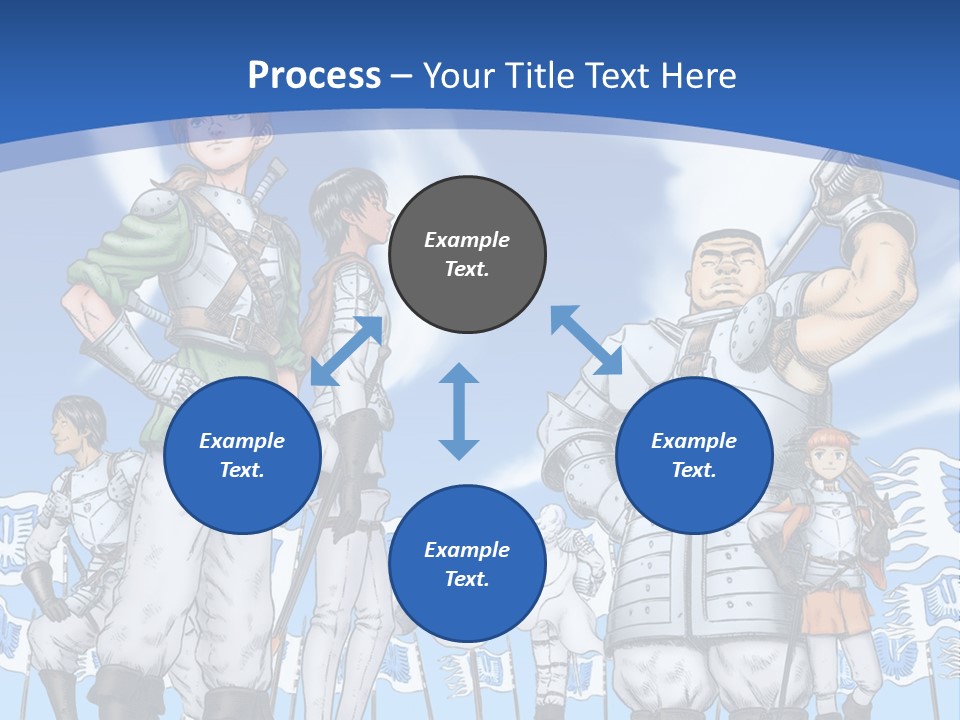 Process – Your Title Text Here

Example Text.

Example Text.

Example Text.

Example Text.